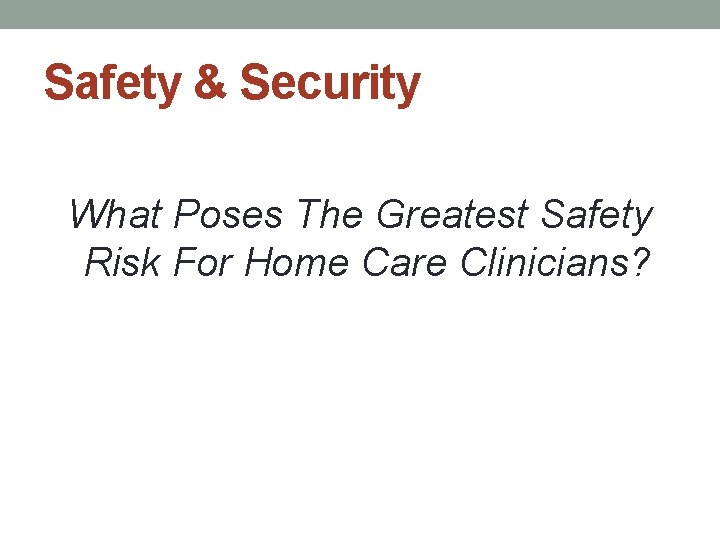 Safety & Security

What Poses The Greatest Safety Risk For Home Care Clinicians?